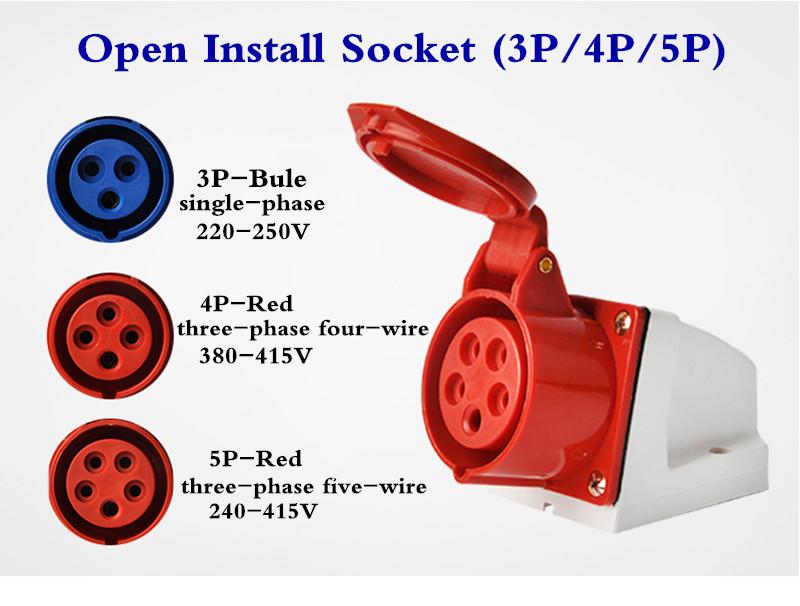 Open Install Socket (3P/4P/5P)

3P-Bule
single-phase
220-250V

4P-Red
three-phase four-wire
380-415V

5P-Red
three-phase five-wire
240-415V